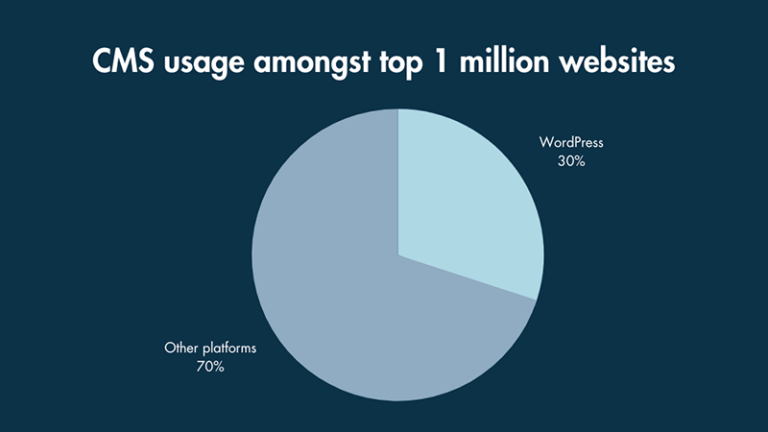 CMS usage amongst top 1 million websites

WordPress
30%

Other platforms
70%